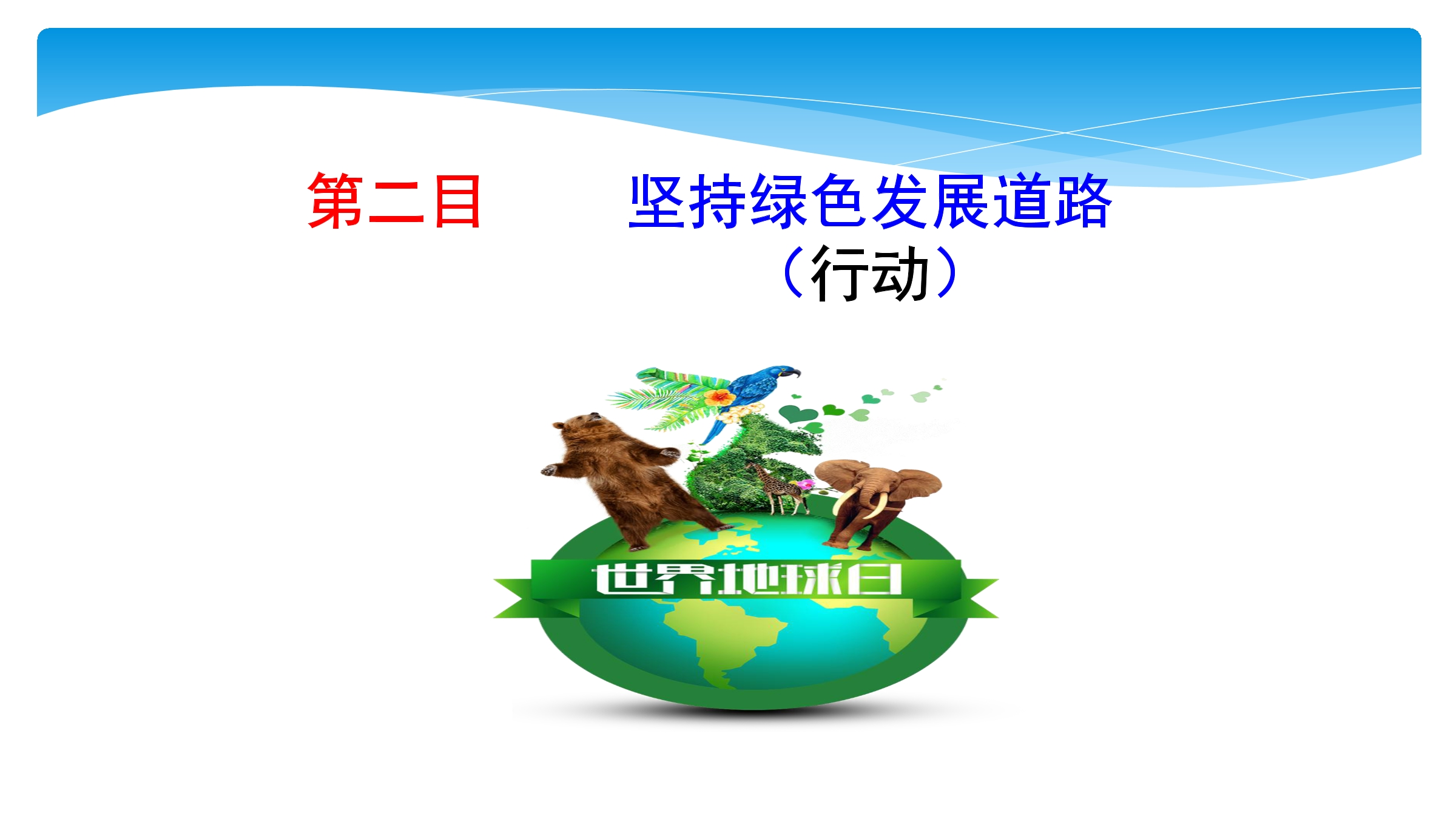 第二目　　坚持绿色发展道路

（行动）

世界地球日